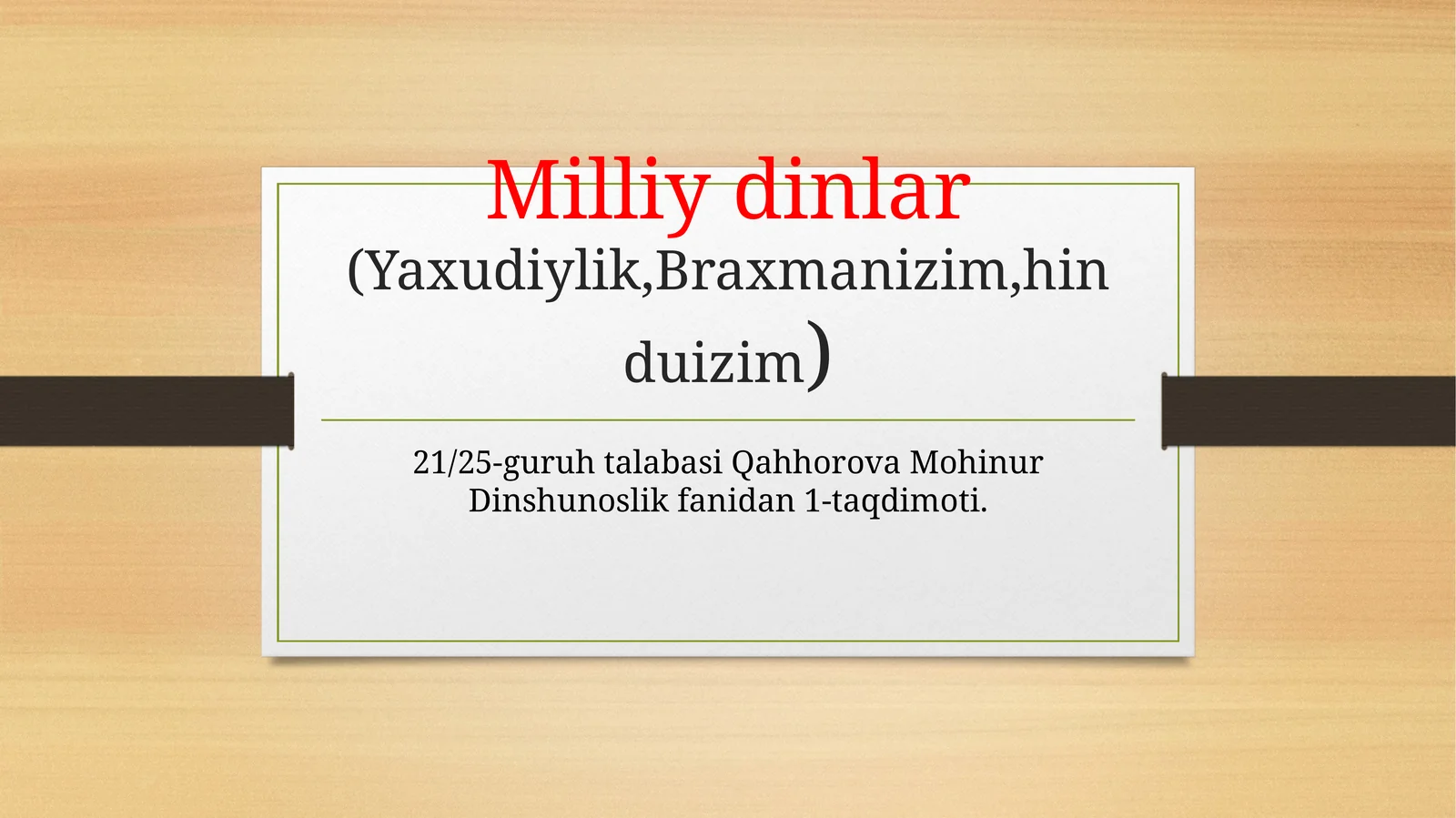 Milliy dinlar (Yaxudiylik,Braxmanizim,hinduizim)

21/25-guruh talabasi Qahhorova Mohinur Dinshunoslik fanidan 1-taqdimoti.